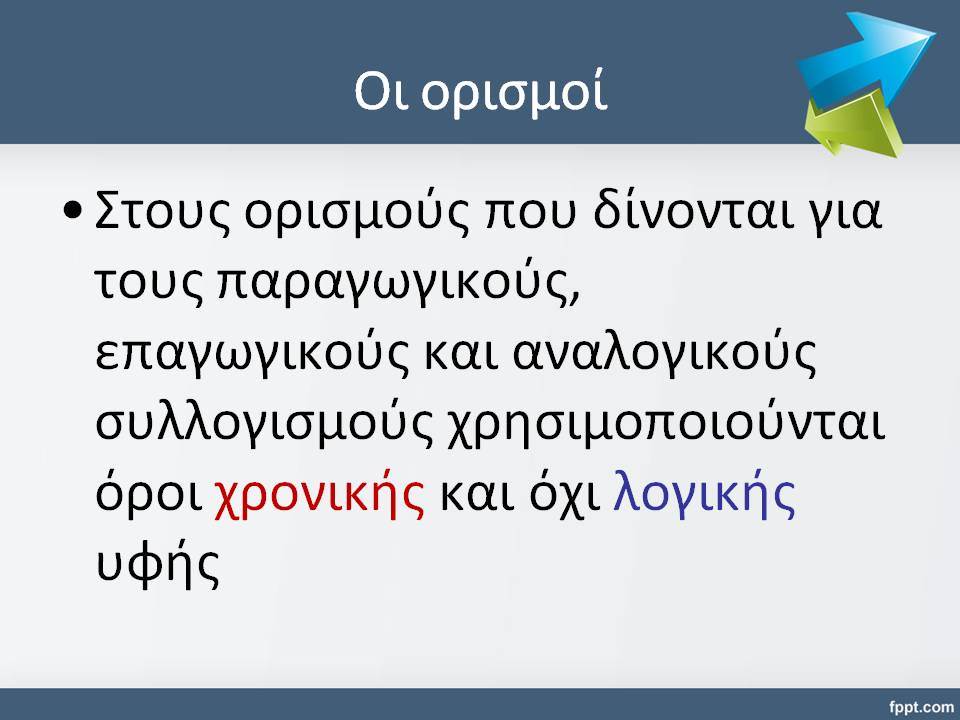 Οι ορισμοί

• Στους ορισμούς που δίνονται για τους παραγωγικούς, επαγωγικούς και αναλογικούς συλλογισμούς χρησιμοποιούνται όροι χρονικής και όχι λογικής υφής

fppt.com